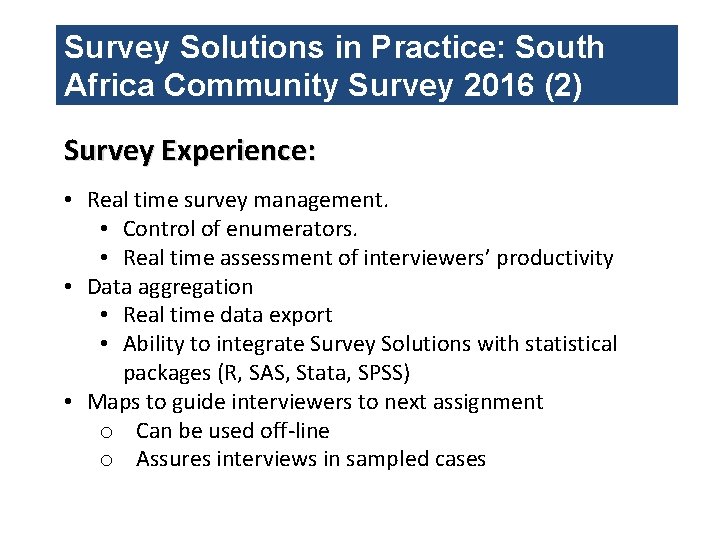 Survey Solutions in Practice: South Africa Community Survey 2016 (2)

Survey Experience:

• Real time survey management.
  • Control of enumerators.
  • Real time assessment of interviewers' productivity
• Data aggregation
  • Real time data export
  • Ability to integrate Survey Solutions with statistical packages (R, SAS, Stata, SPSS)
• Maps to guide interviewers to next assignment
  o Can be used off-line
  o Assures interviews in sampled cases